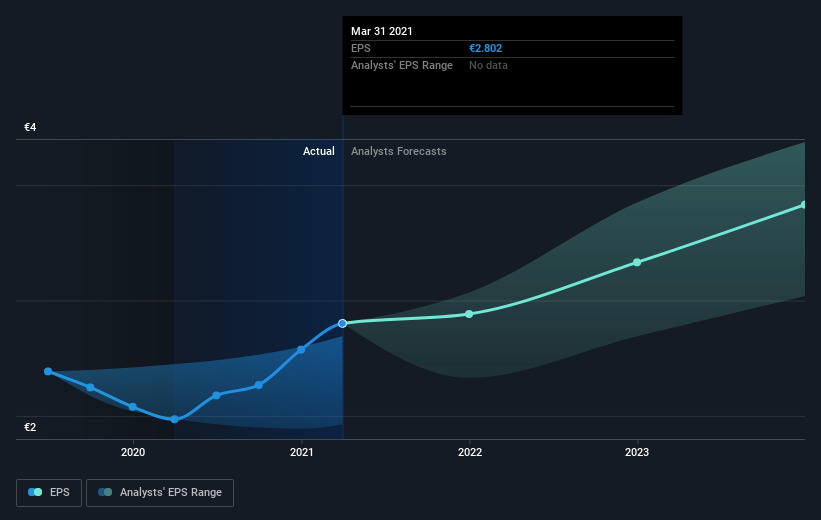 Mar 31 2021
EPS €2.802
Analysts' EPS Range No data

€4
Actual
Analysts Forecasts
€2
2020
2021
2022
2023

EPS
Analysts' EPS Range